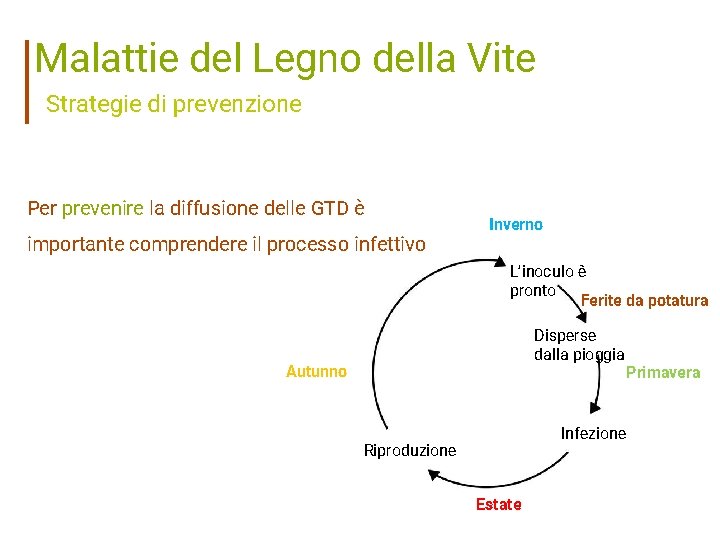 Malattie del Legno della Vite
Strategie di prevenzione

Per prevenire la diffusione delle GTD è importante comprendere il processo infettivo

Inverno
L'inoculo è pronto
Ferite da potatura
Disperse dalla pioggia
Primavera
Infezione
Estate
Riproduzione
Autunno